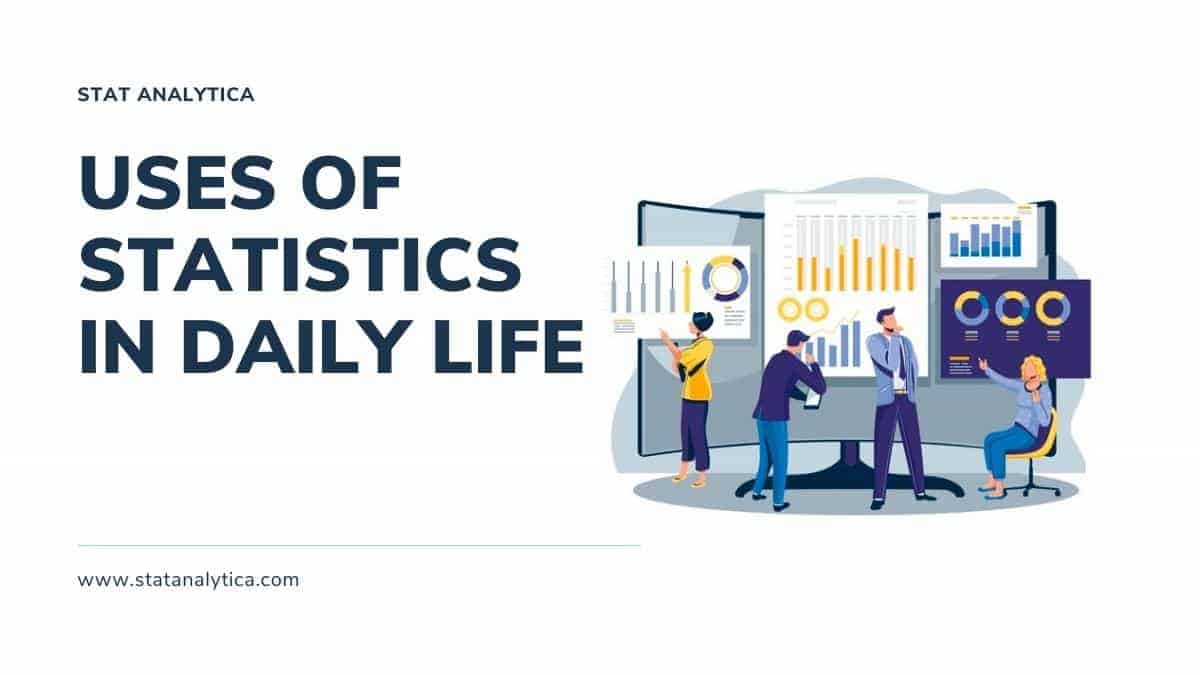 STAT ANALYTICA

USES OF STATISTICS IN DAILY LIFE

www.statanalytica.com